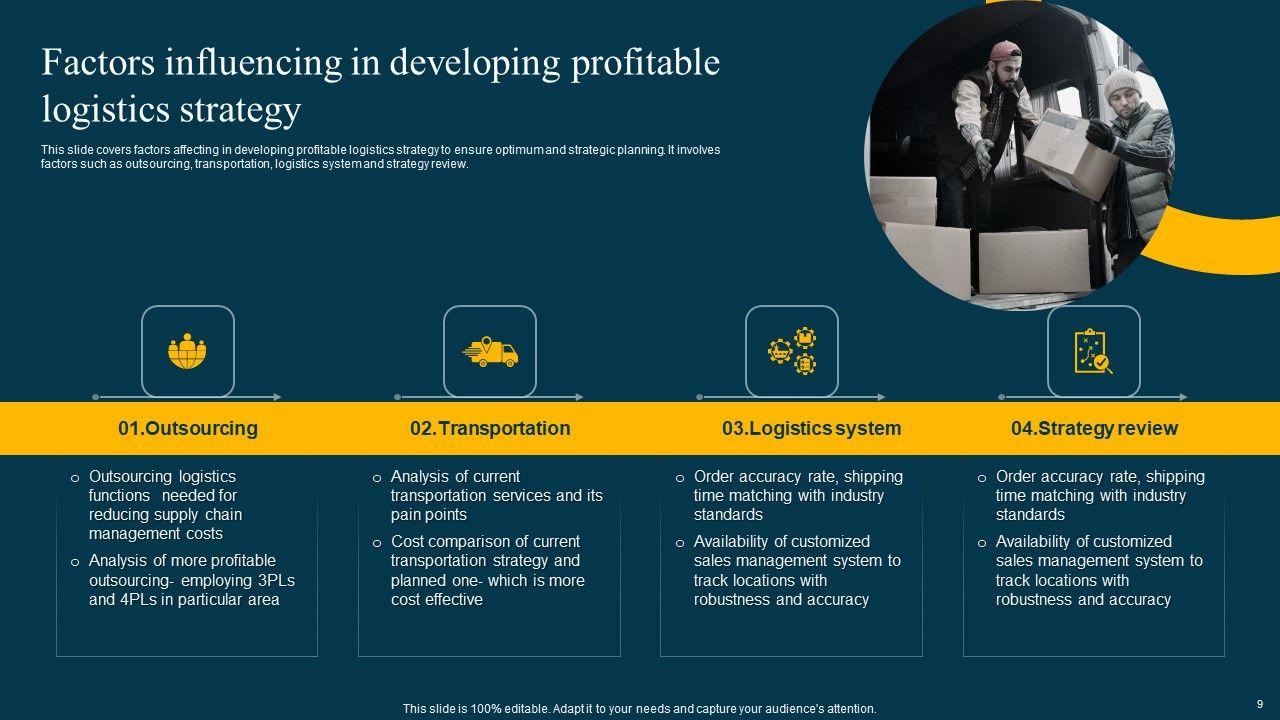 Factors influencing in developing profitable logistics strategy

This slide covers factors affecting in developing profitable logistics strategy to ensure optimum and strategic planning. It involves factors such as outsourcing, transportation, logistics system and strategy review.

01.Outsourcing

o Outsourcing logistics functions needed for reducing supply chain management costs

o Analysis of more profitable outsourcing- employing 3PLs and 4PLs in particular area

02.Transportation

o Analysis of current transportation services and its pain points

o Cost comparison of current transportation strategy and planned one- which is more cost effective

03.Logistics system

o Order accuracy rate, shipping time matching with industry standards

o Availability of customized sales management system to track locations with robustness and accuracy

04.Strategy review

o Order accuracy rate, shipping time matching with industry standards

o Availability of customized sales management system to track locations with robustness and accuracy

This slide is 100% editable. Adapt it to your needs and capture your audience's attention.

9